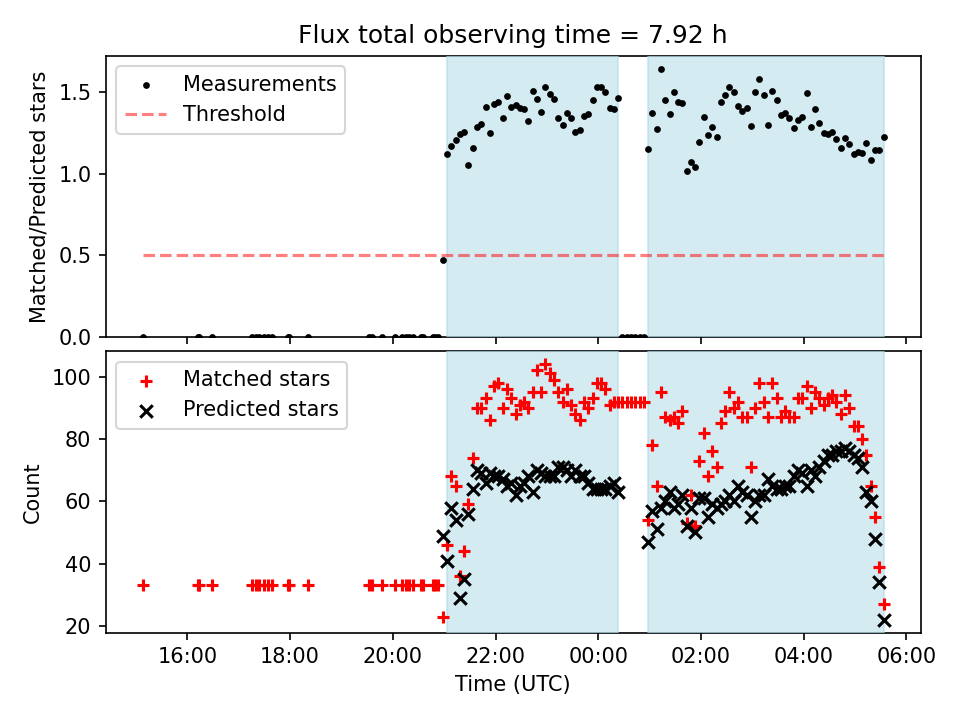 Flux total observing time = 7.92 h

Measurements
Threshold

Matched/Predicted stars

1.5
1.0
0.5
0.0

Matched stars
Predicted stars

Count

100
80
60
40
20

16:00
18:00
20:00
22:00
00:00
02:00
04:00
06:00

Time (UTC)